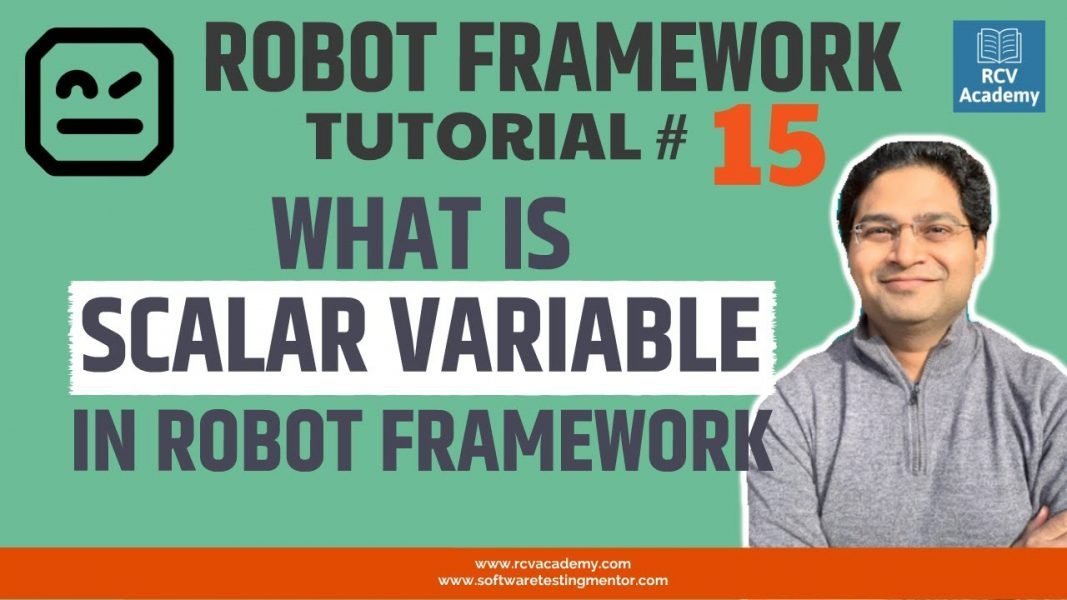 ROBOT FRAMEWORK
TUTORIAL # 15

RCV Academy

WHAT IS
SCALAR VARIABLE
IN ROBOT FRAMEWORK

www.rcvacademy.com
www.softwaretestingmentor.com